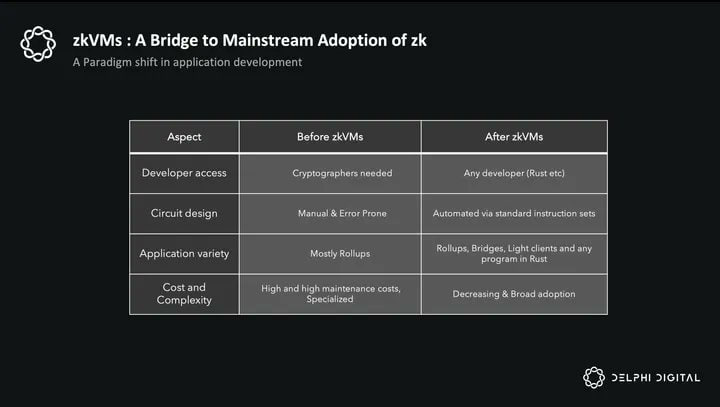 zkVMs : A Bridge to Mainstream Adoption of zk

A Paradigm shift in application development

| Aspect | Before zkVMs | After zkVMs |
|---|---|---|
| Developer access | Cryptographers needed | Any developer (Rust etc) |
| Circuit design | Manual & Error Prone | Automated via standard instruction sets |
| Application variety | Mostly Rollups | Rollups, Bridges, Light clients and any program in Rust |
| Cost and Complexity | High and high maintenance costs, Specialized | Decreasing & Broad adoption |

DELPHI DIGITAL